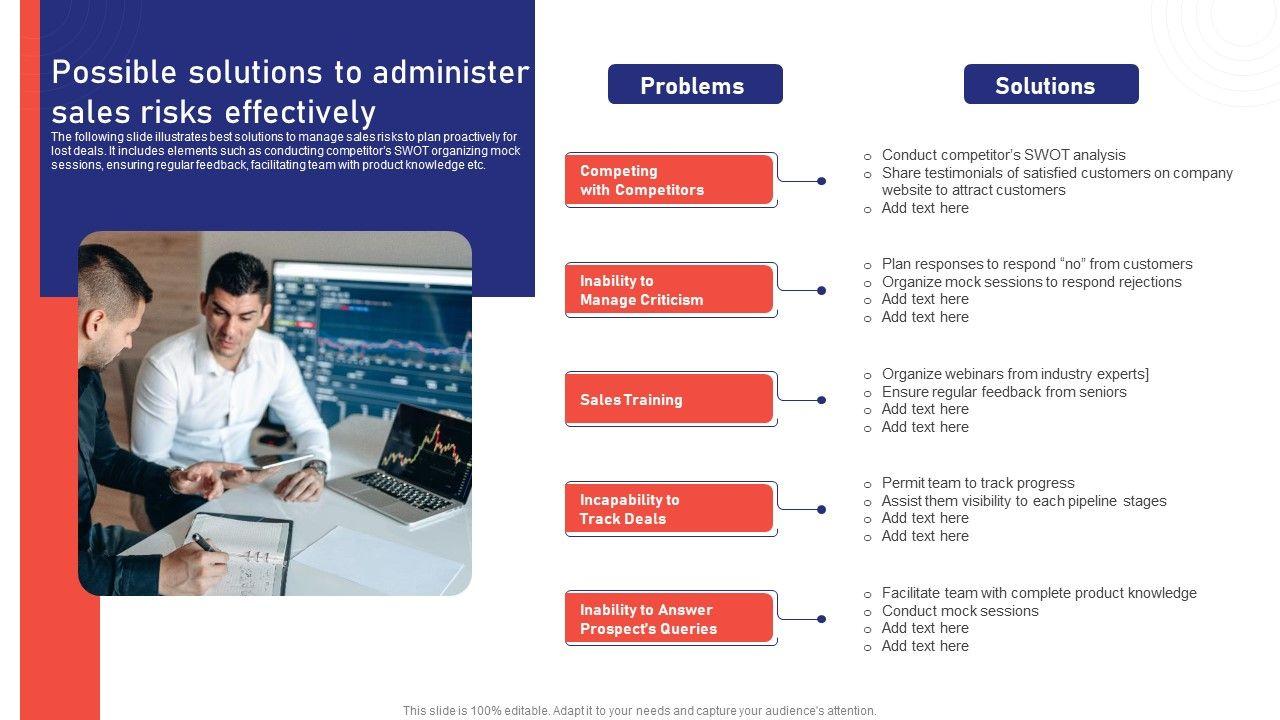 Possible solutions to administer sales risks effectively

The following slide illustrates best solutions to manage sales risks to plan proactively for lost deals. It includes elements such as conducting competitor's SWOT organizing mock sessions, ensuring regular feedback, facilitating team with product knowledge etc.

Problems

Solutions

Competing with Competitors

- Conduct competitor's SWOT analysis
- Share testimonials of satisfied customers on company website to attract customers
- Add text here

Inability to Manage Criticism

- Plan responses to respond "no" from customers
- Organize mock sessions to respond rejections
- Add text here
- Add text here

Sales Training

- Organize webinars from industry experts]
- Ensure regular feedback from seniors
- Add text here
- Add text here

Incapability to Track Deals

- Permit team to track progress
- Assist them visibility to each pipeline stages
- Add text here
- Add text here

Inability to Answer Prospect's Queries

- Facilitate team with complete product knowledge
- Conduct mock sessions
- Add text here
- Add text here

This slide is 100% editable. Adapt it to your needs and capture your audience's attention.